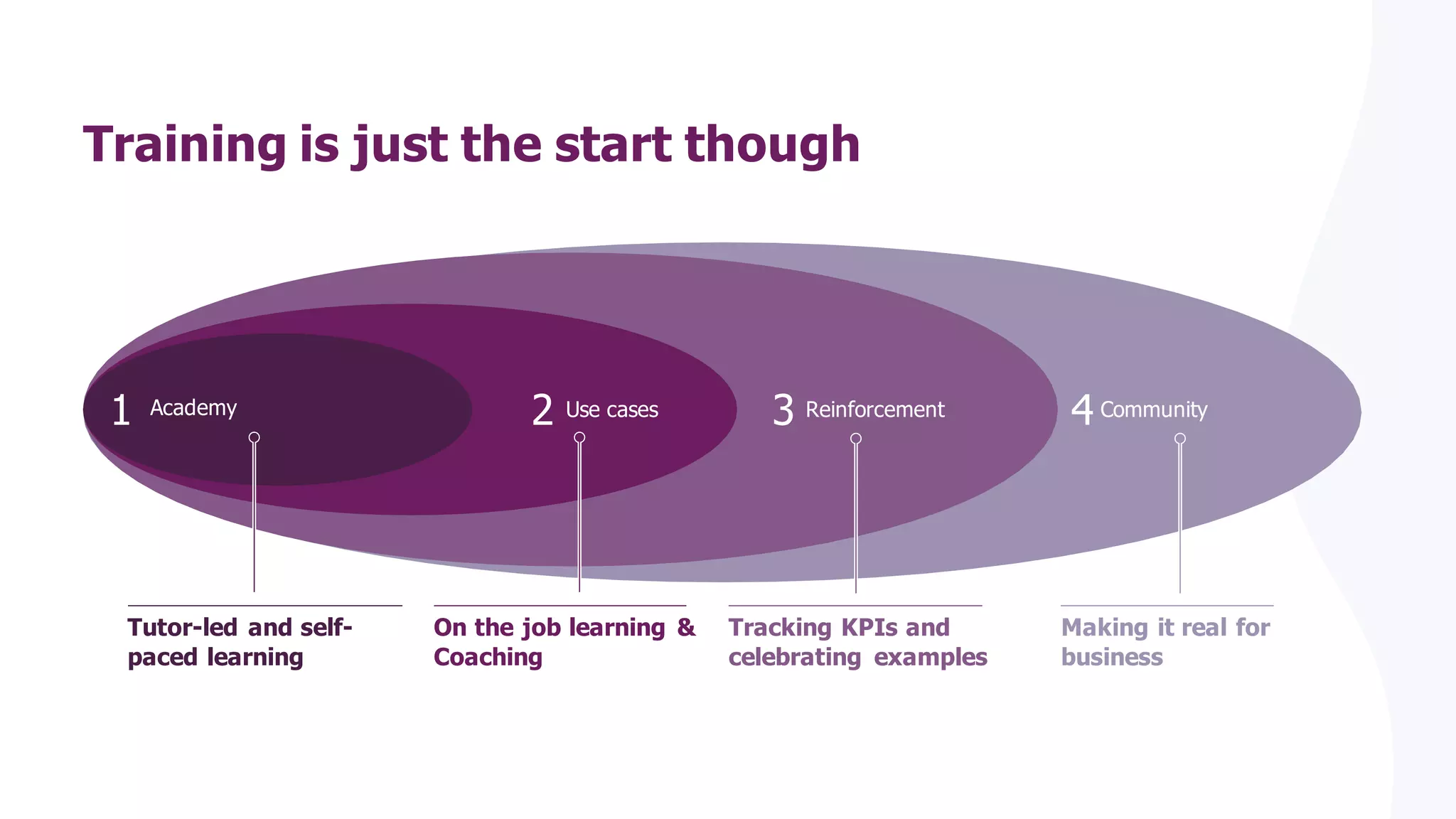 Training is just the start though

1 Academy

2 Use cases

3 Reinforcement

4 Community

Tutor-led and self-paced learning

On the job learning & Coaching

Tracking KPIs and celebrating examples

Making it real for business